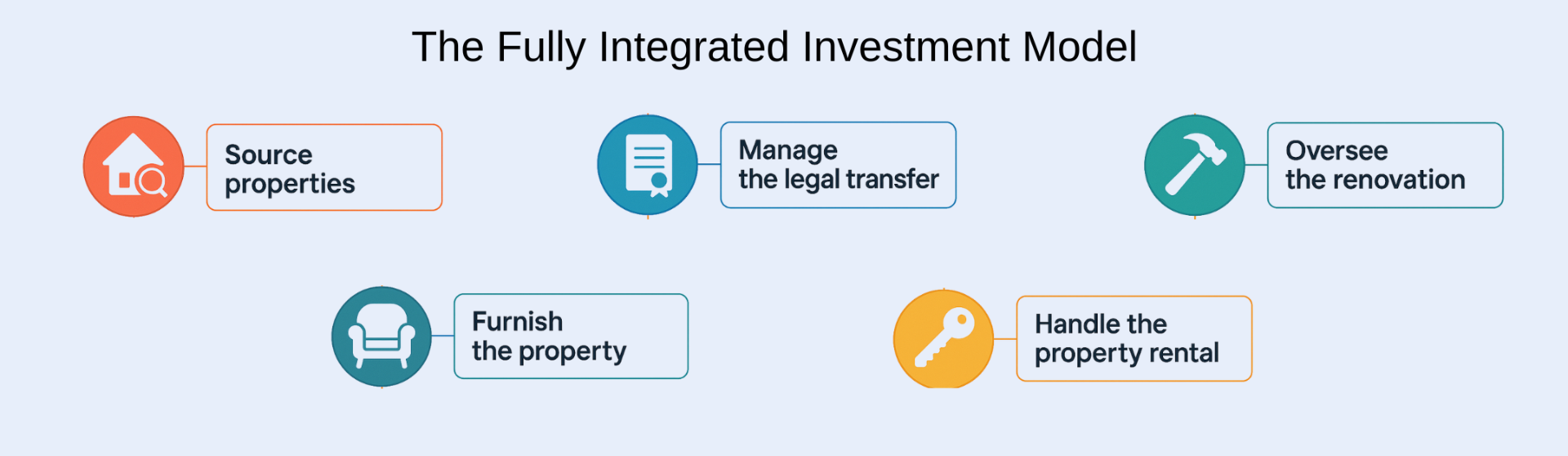 The Fully Integrated Investment Model

Source properties

Manage the legal transfer

Oversee the renovation

Furnish the property

Handle the property rental